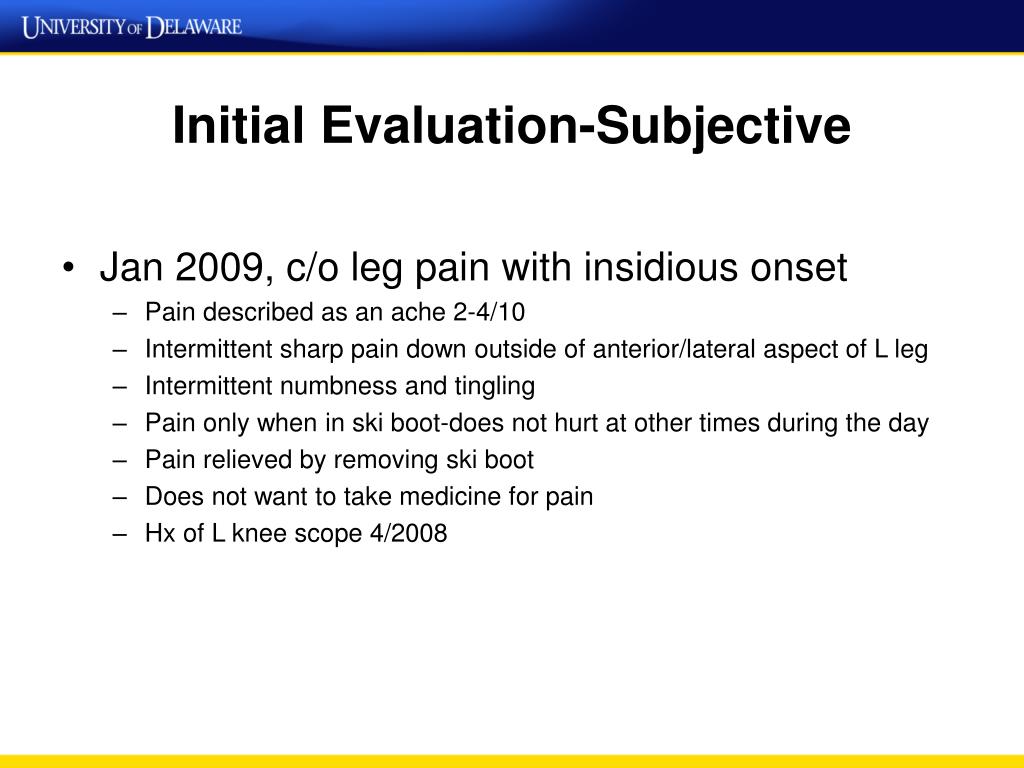 UNIVERSITY OF DELAWARE

Initial Evaluation-Subjective

• Jan 2009, c/o leg pain with insidious onset
– Pain described as an ache 2-4/10
– Intermittent sharp pain down outside of anterior/lateral aspect of L leg
– Intermittent numbness and tingling
– Pain only when in ski boot-does not hurt at other times during the day
– Pain relieved by removing ski boot
– Does not want to take medicine for pain
– Hx of L knee scope 4/2008